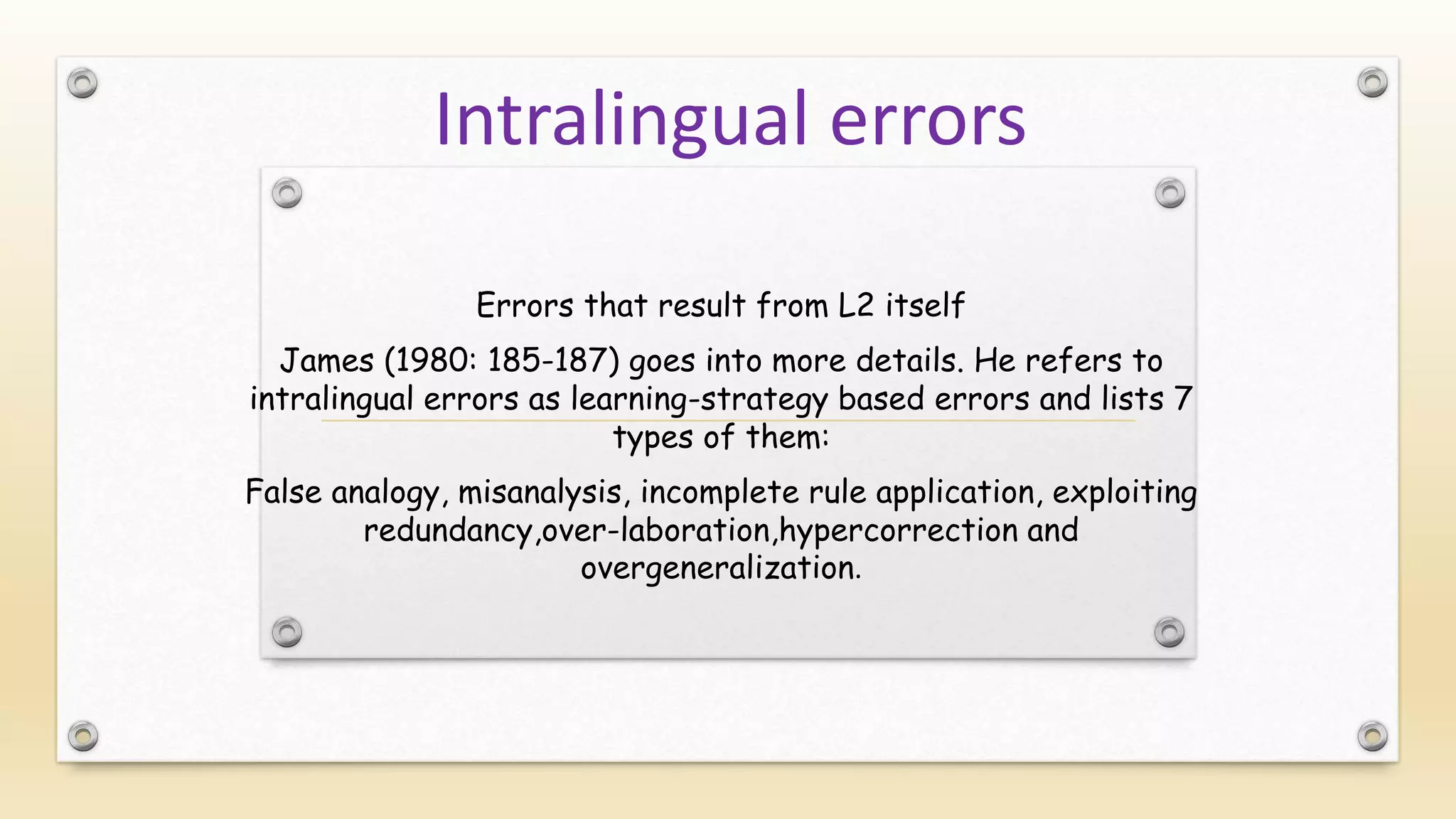 Intralingual errors

Errors that result from L2 itself

James (1980: 185-187) goes into more details. He refers to intralingual errors as learning-strategy based errors and lists 7 types of them:

False analogy, misanalysis, incomplete rule application, exploiting redundancy,over-laboration,hypercorrection and overgeneralization.